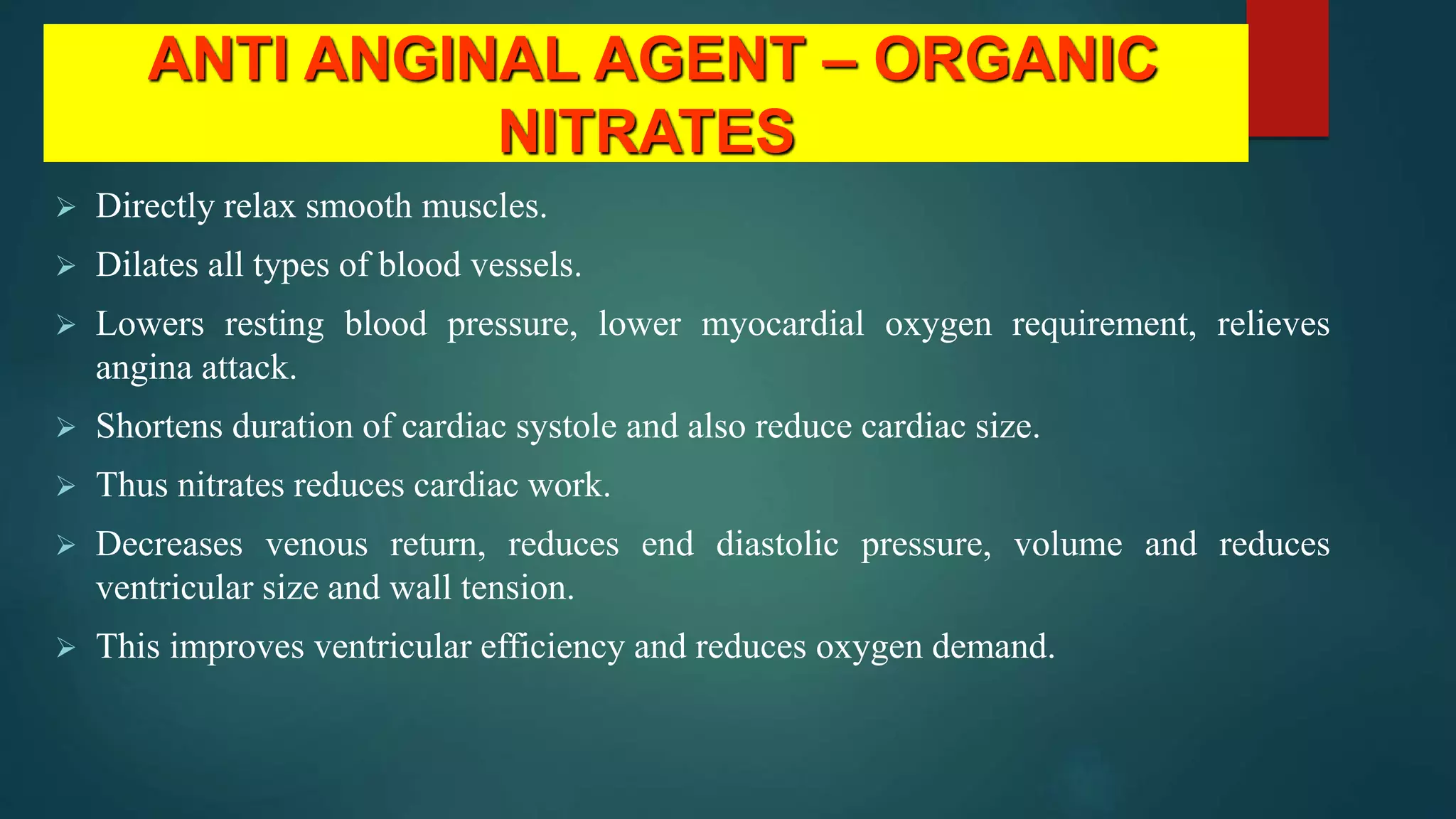 ANTI ANGINAL AGENT – ORGANIC NITRATES

➢ Directly relax smooth muscles.

➢ Dilates all types of blood vessels.

➢ Lowers resting blood pressure, lower myocardial oxygen requirement, relieves angina attack.

➢ Shortens duration of cardiac systole and also reduce cardiac size.

➢ Thus nitrates reduces cardiac work.

➢ Decreases venous return, reduces end diastolic pressure, volume and reduces ventricular size and wall tension.

➢ This improves ventricular efficiency and reduces oxygen demand.